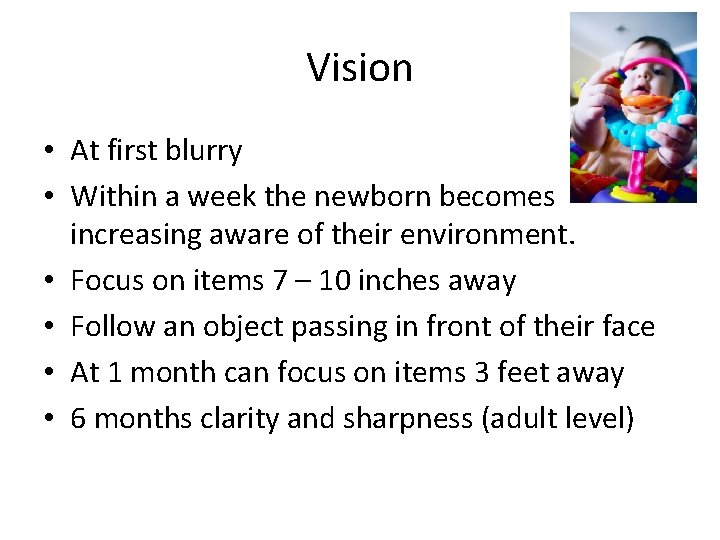 Vision

• At first blurry
• Within a week the newborn becomes increasing aware of their environment.
• Focus on items 7 – 10 inches away
• Follow an object passing in front of their face
• At 1 month can focus on items 3 feet away
• 6 months clarity and sharpness (adult level)